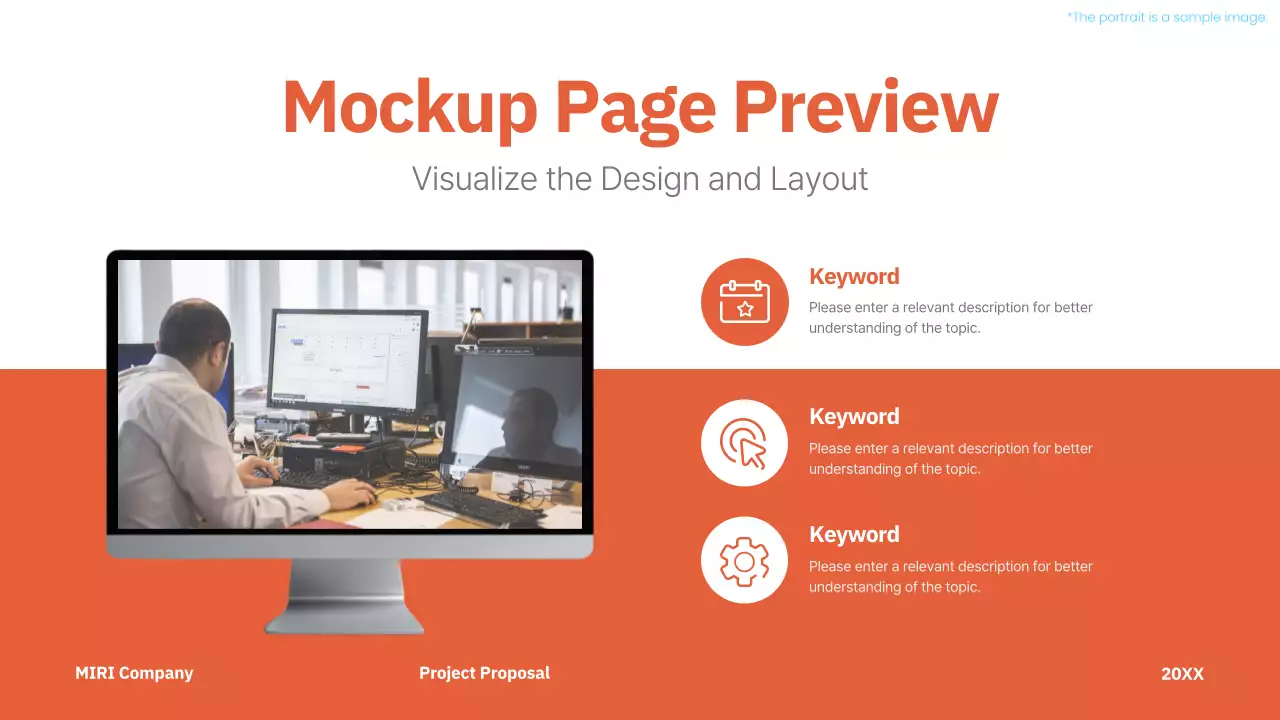 *The portrait is a sample image.

Mockup Page Preview

Visualize the Design and Layout

Keyword
Please enter a relevant description for better understanding of the topic.

Keyword
Please enter a relevant description for better understanding of the topic.

Keyword
Please enter a relevant description for better understanding of the topic.

MIRI Company

Project Proposal

20XX